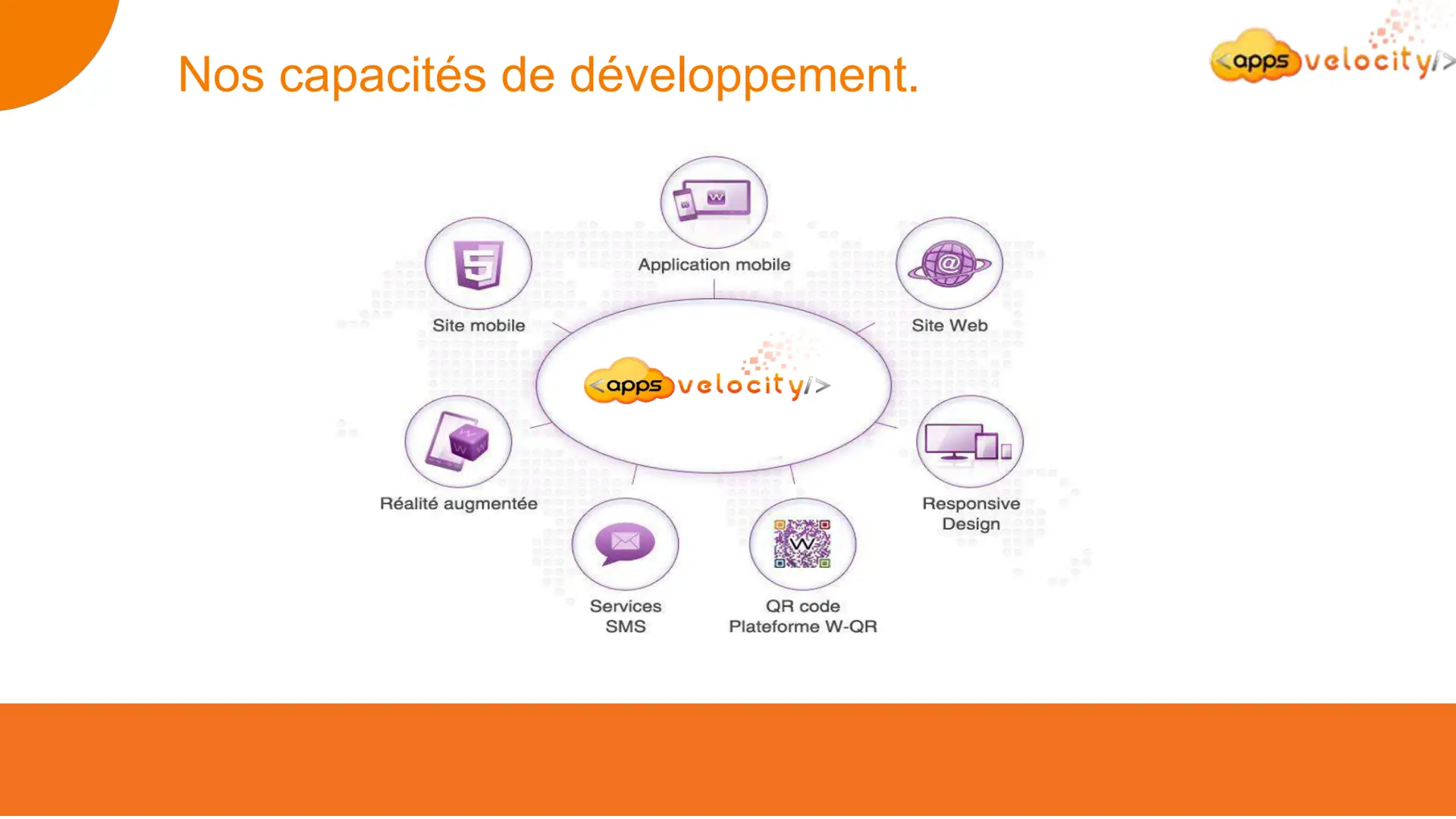 Nos capacités de développement.

<apps velocity/>

Application mobile

Site mobile

Site Web

<apps velocity/>

Réalité augmentée

Responsive Design

Services SMS

QR code Plateforme W-QR